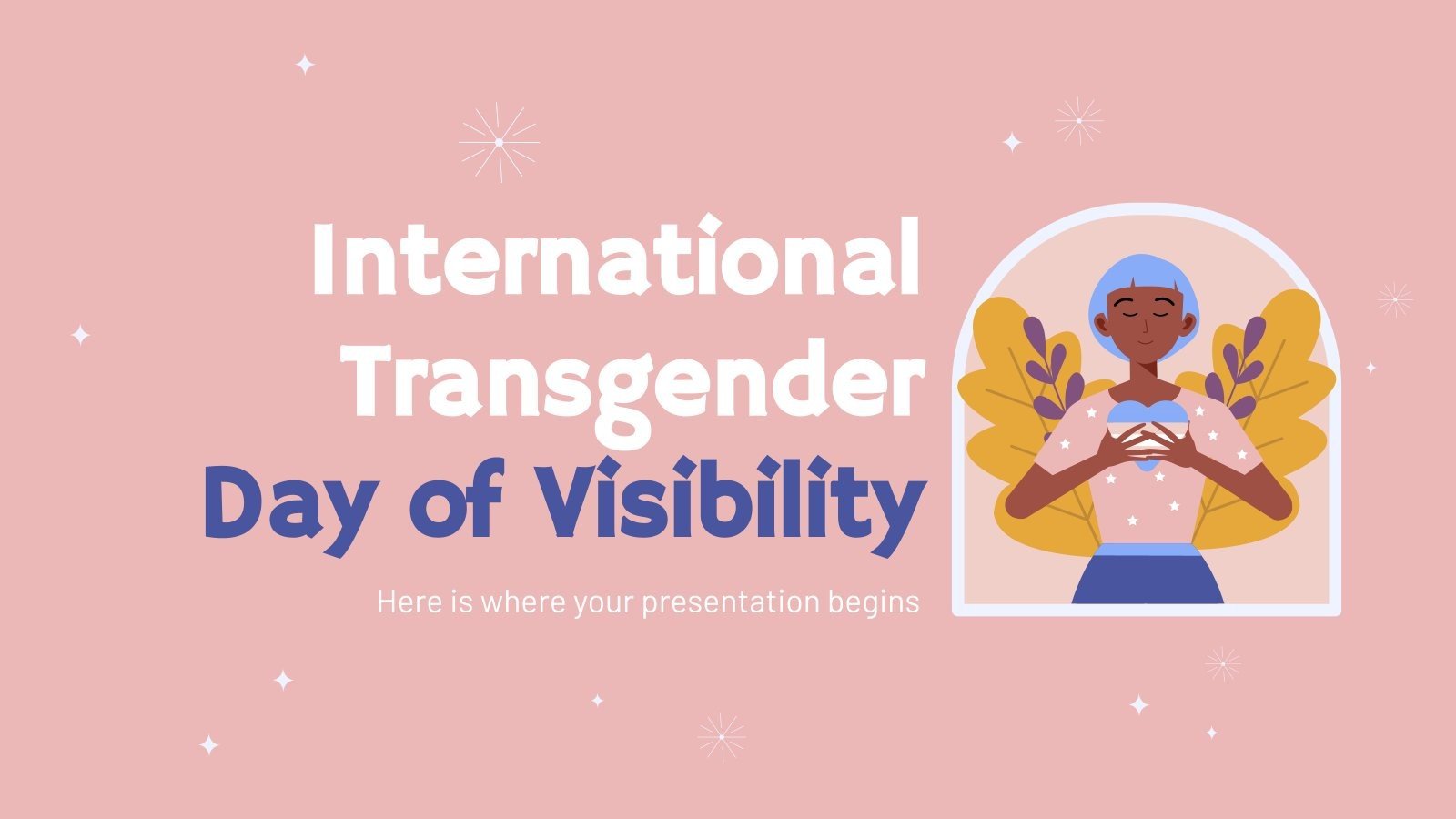 International Transgender Day of Visibility

Here is where your presentation begins